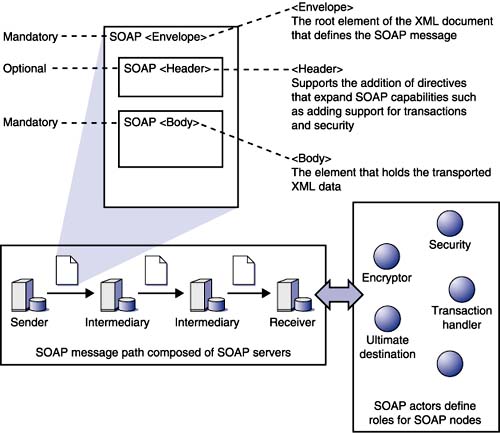 Mandatory
SOAP <Envelope>
<Envelope>
The root element of the XML document that defines the SOAP message

Optional
SOAP <Header>
<Header>
Supports the addition of directives that expand SOAP capabilities such as adding support for transactions and security

Mandatory
SOAP <Body>
<Body>
The element that holds the transported XML data

Sender
Intermediary
Intermediary
Receiver

SOAP message path composed of SOAP servers

Security
Encryptor
Transaction handler
Ultimate destination

SOAP actors define roles for SOAP nodes